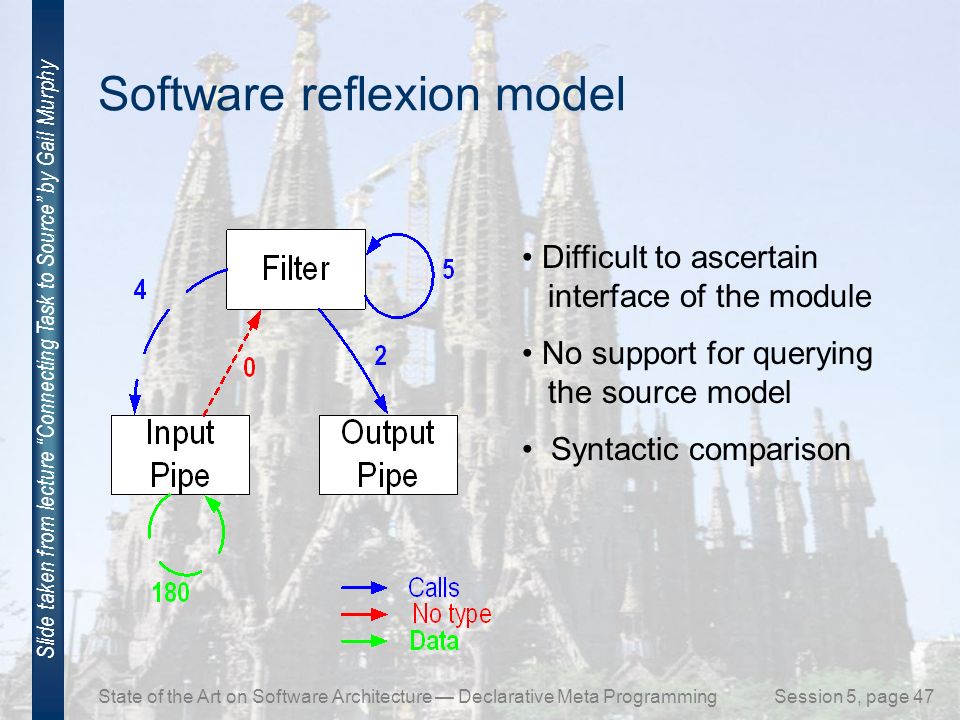 Slide taken from lecture "Connecting Task to Source" by Gail Murphy

Software reflexion model

Filter

4

5

0

2

Input Pipe

Output Pipe

180

Calls
No type
Data

• Difficult to ascertain interface of the module

• No support for querying the source model

• Syntactic comparison

State of the Art on Software Architecture — Declarative Meta Programming

Session 5, page 47